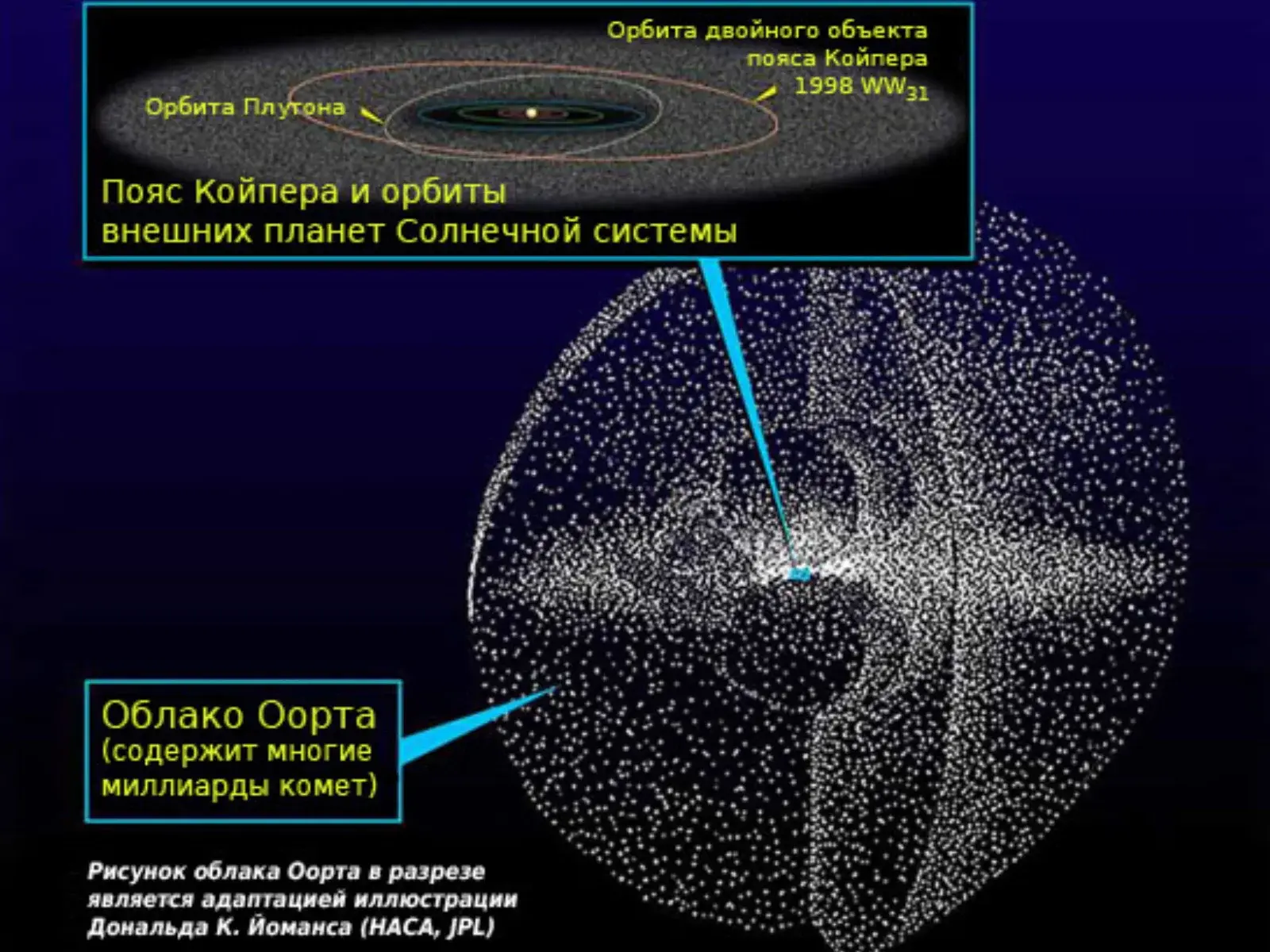 Орбита двойного объекта пояса Койпера 1998 $WW_{31}$

Орбита Плутона

Пояс Койпера и орбиты внешних планет Солнечной системы

Облако Оорта (содержит многие миллиарды комет)

Рисунок облака Оорта в разрезе является адаптацией иллюстрации Дональда К. Йоманса (НАСА, JPL)